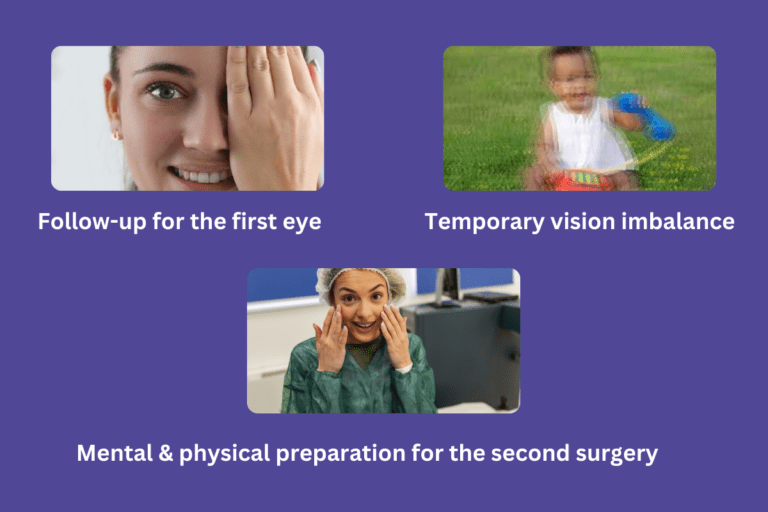 Follow-up for the first eye

Temporary vision imbalance

Mental & physical preparation for the second surgery